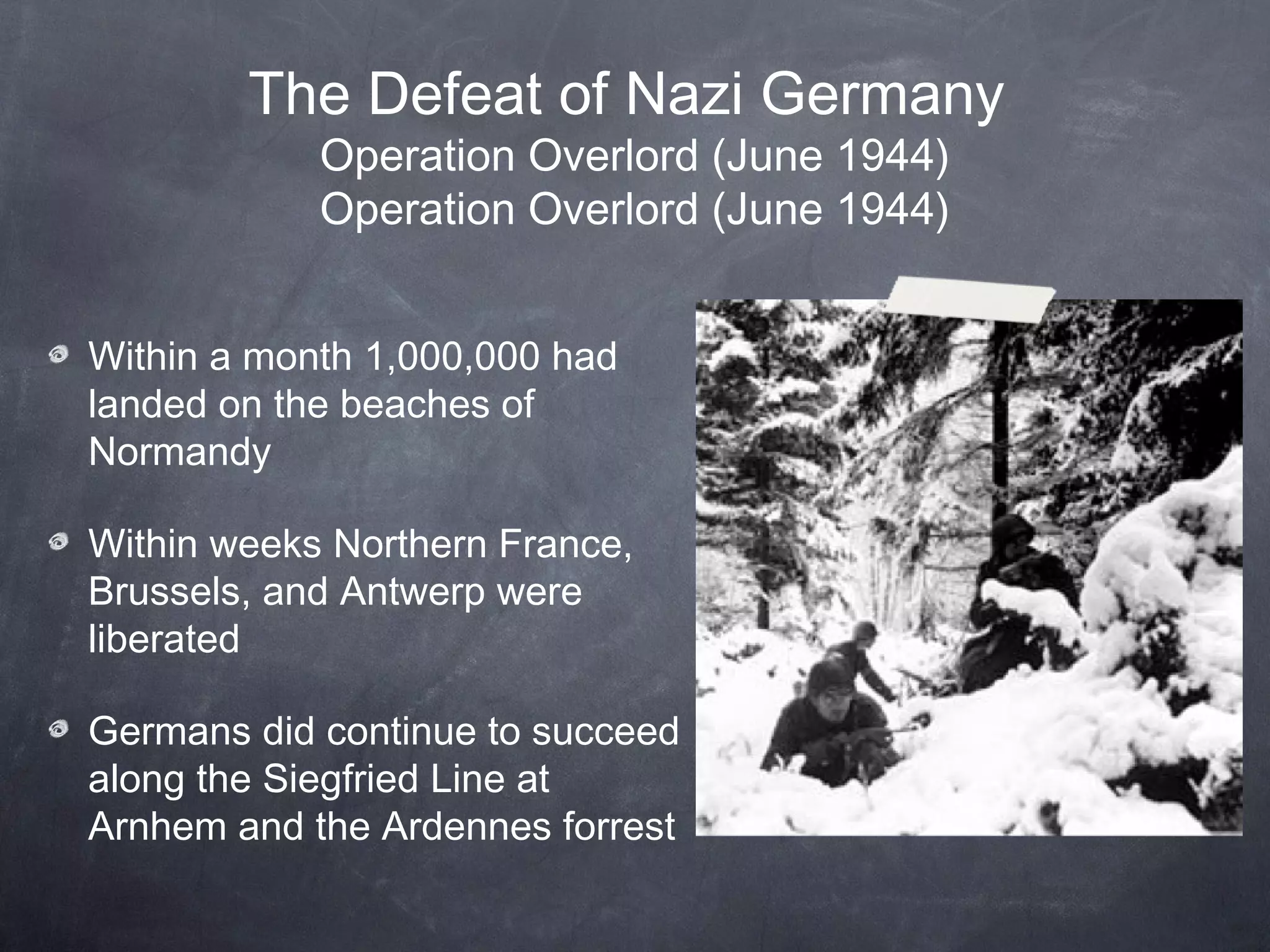 The Defeat of Nazi Germany
Operation Overlord (June 1944)
Operation Overlord (June 1944)

Within a month 1,000,000 had landed on the beaches of Normandy

Within weeks Northern France, Brussels, and Antwerp were liberated

Germans did continue to succeed along the Siegfried Line at Arnhem and the Ardennes forrest